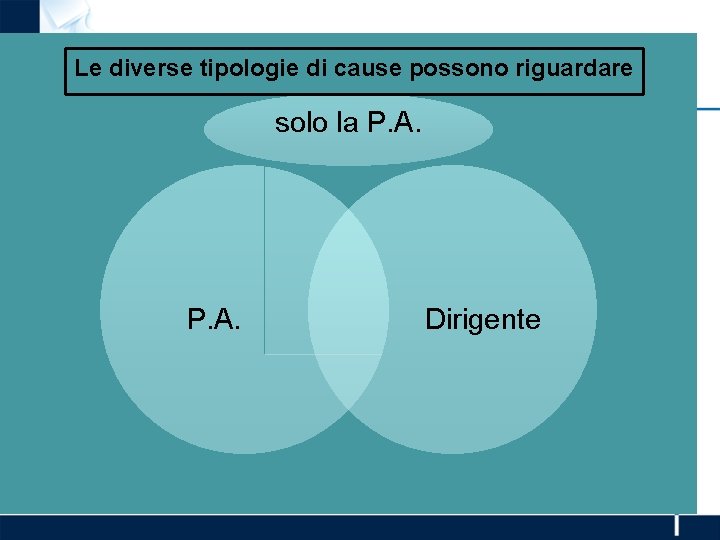 Le diverse tipologie di cause possono riguardare

solo la P.A.

P.A.

Dirigente